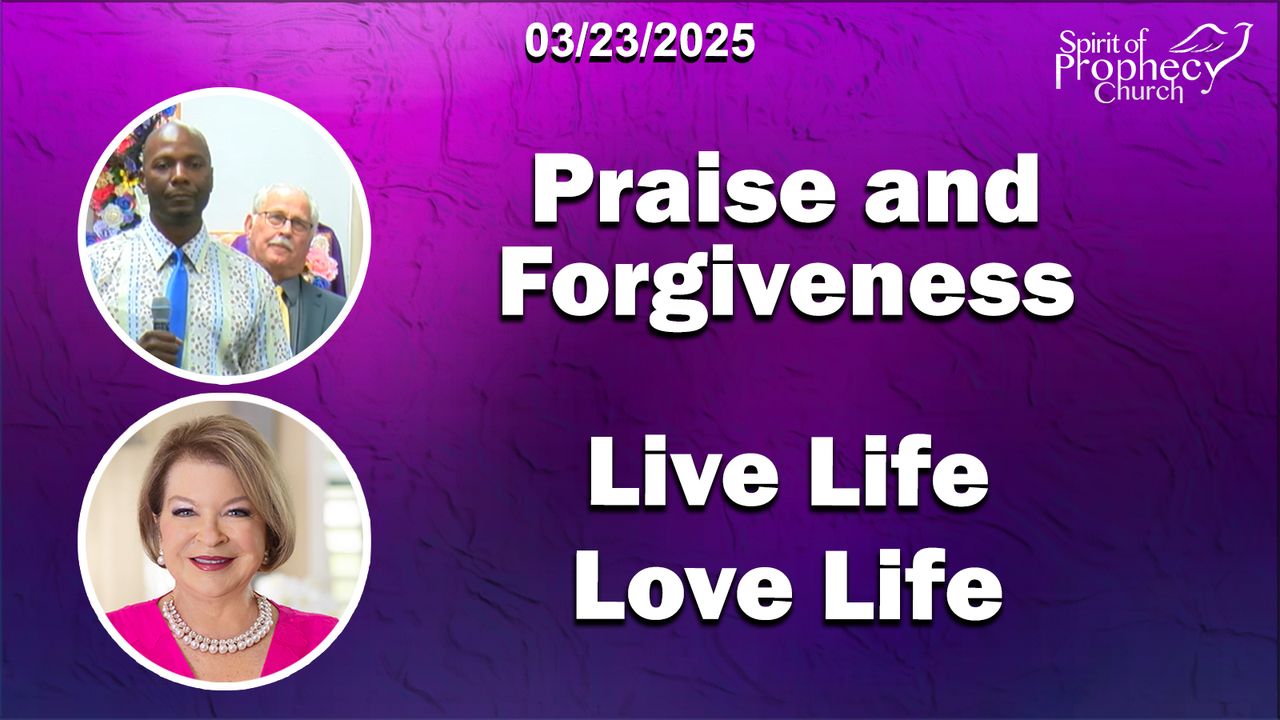 03/23/2025

Spirit of Prophecy Church

Praise and Forgiveness

Live Life Love Life